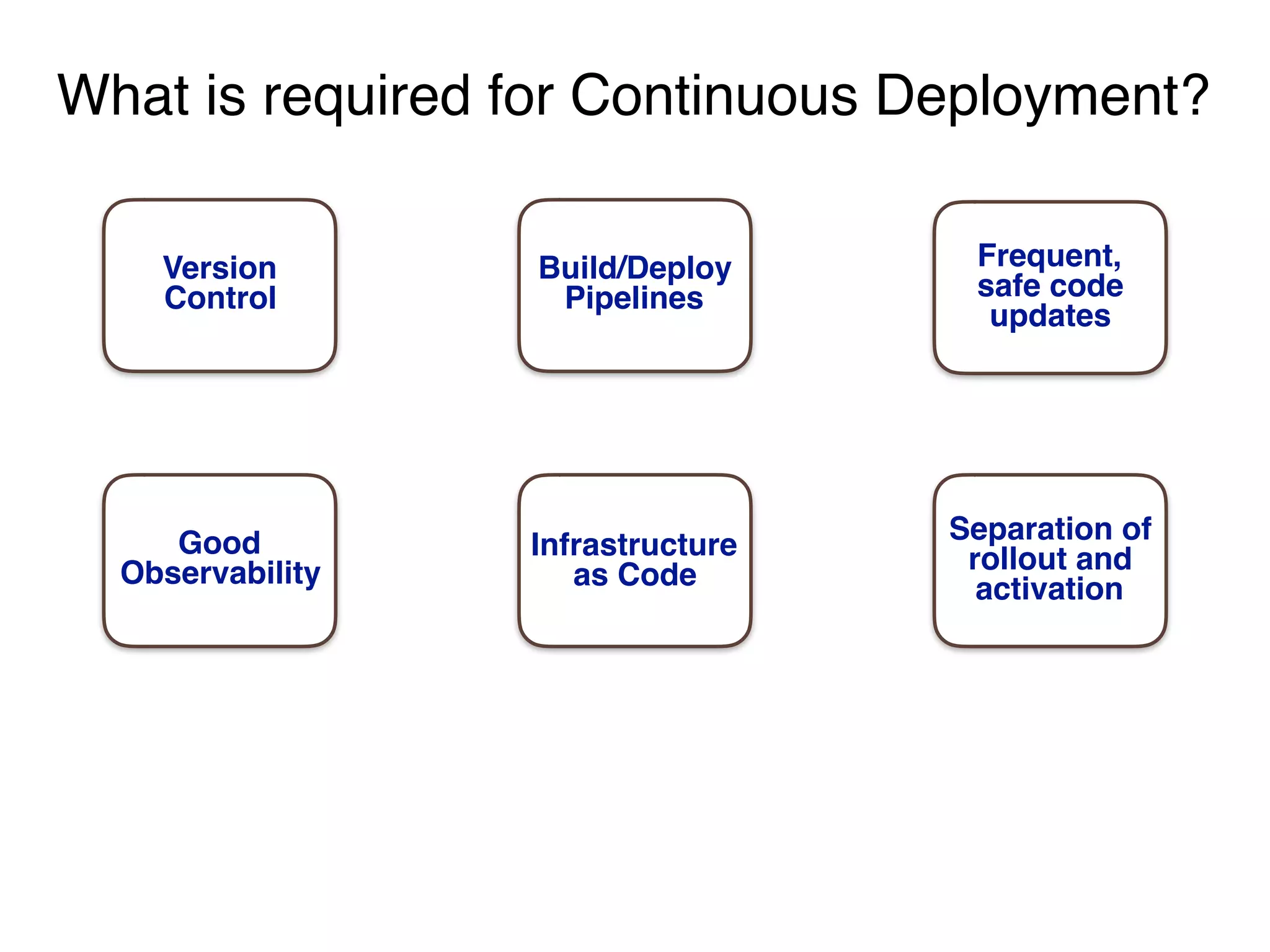 What is required for Continuous Deployment?

Version Control

Build/Deploy Pipelines

Frequent, safe code updates

Good Observability

Infrastructure as Code

Separation of rollout and activation